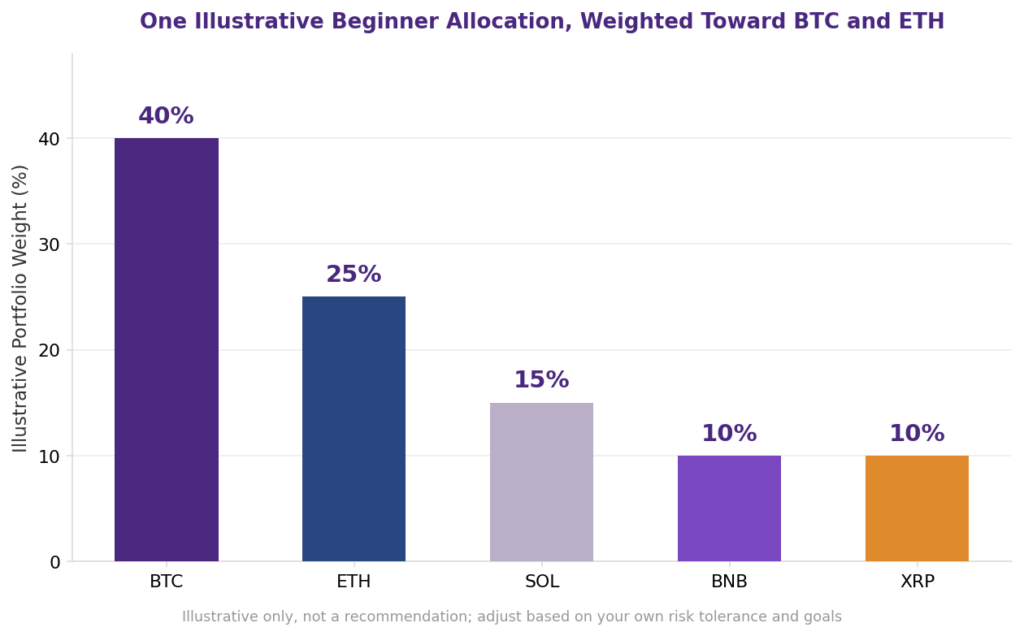 One Illustrative Beginner Allocation, Weighted Toward BTC and ETH

Illustrative Portfolio Weight (%)

40
30
20
10
0

40%
25%
15%
10%
10%

BTC
ETH
SOL
BNB
XRP

Illustrative only, not a recommendation; adjust based on your own risk tolerance and goals